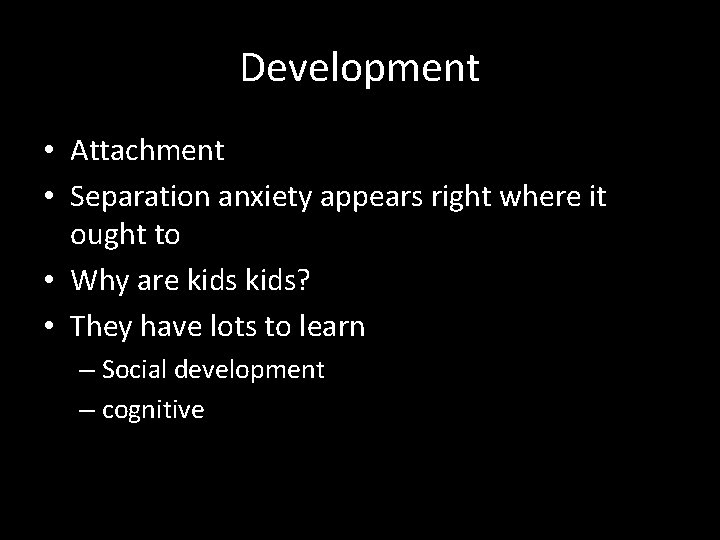 Development

• Attachment
• Separation anxiety appears right where it ought to
• Why are kids kids?
• They have lots to learn
– Social development
– cognitive